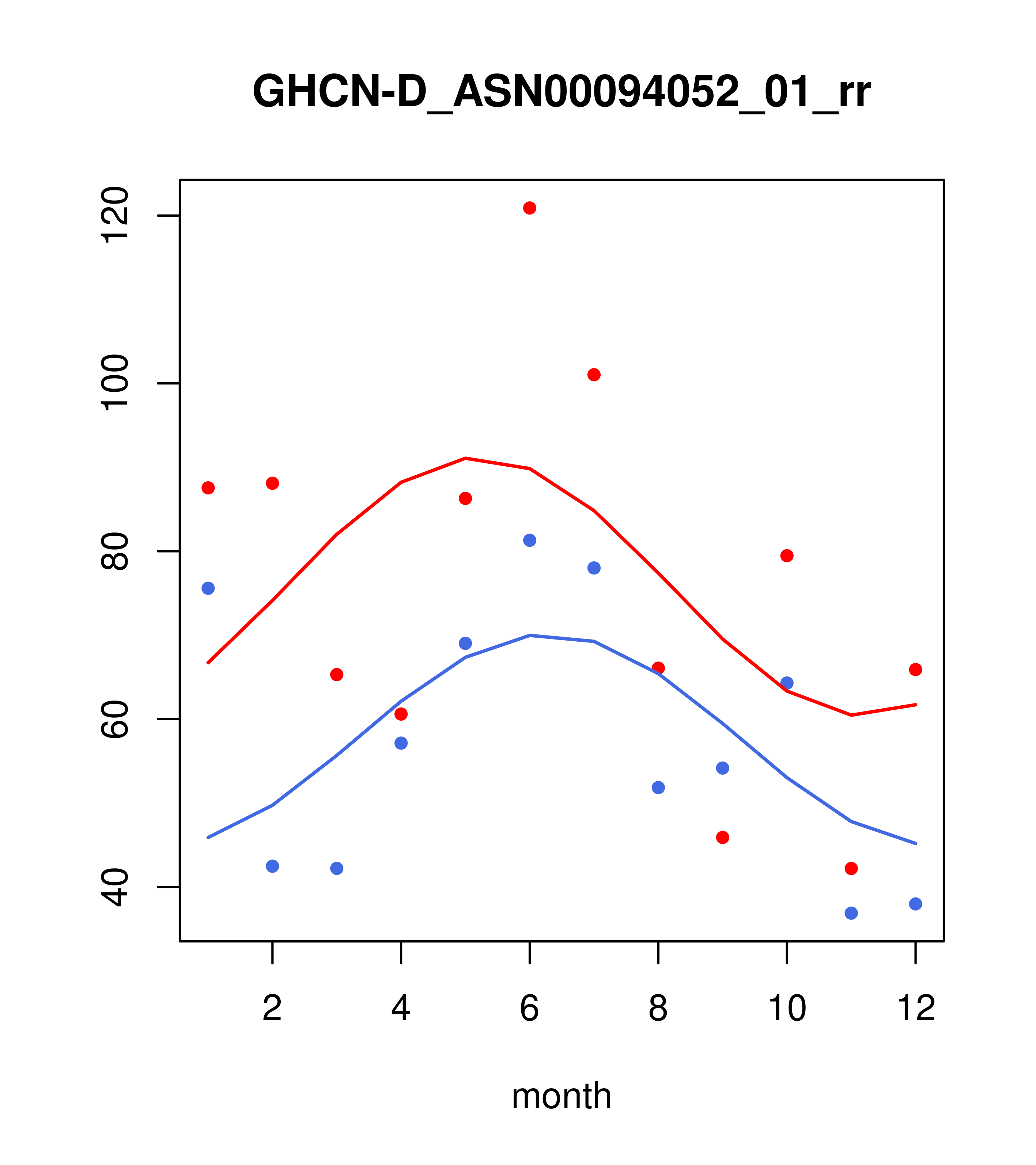 GHCN-D_ASN00094052_01_rr

120
100
80
60
40

2
4
6
8
10
12

month